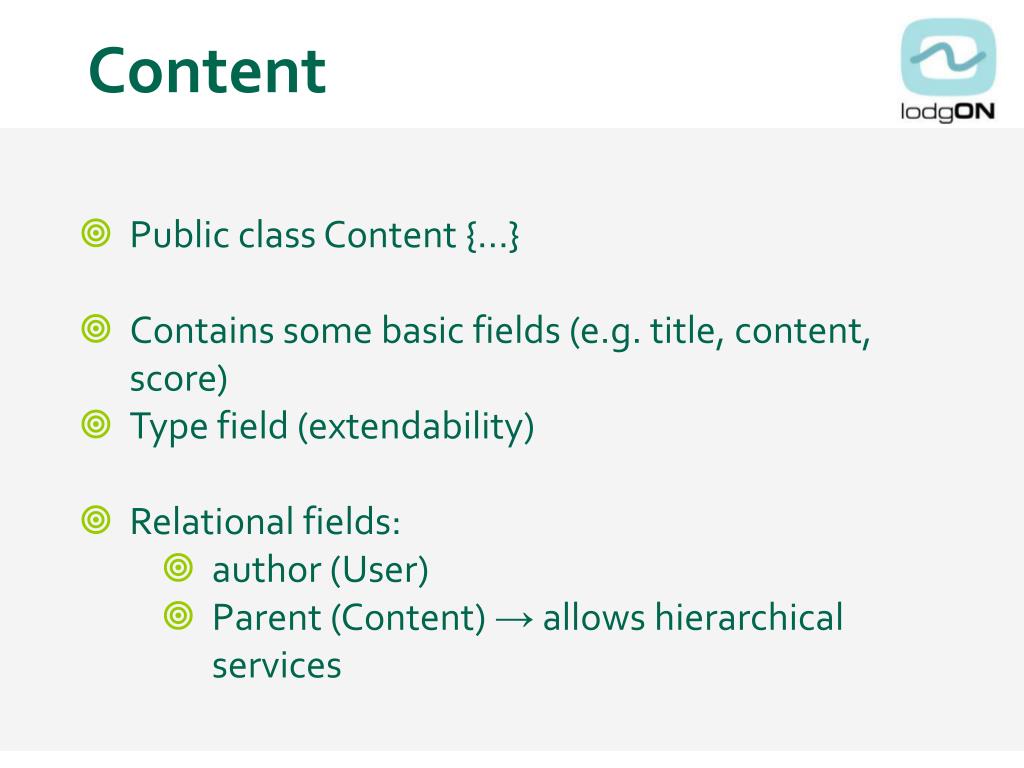 Content

lodgON

Public class Content {…}

Contains some basic fields (e.g. title, content, score)

Type field (extendability)

Relational fields:

author (User)

Parent (Content) → allows hierarchical services